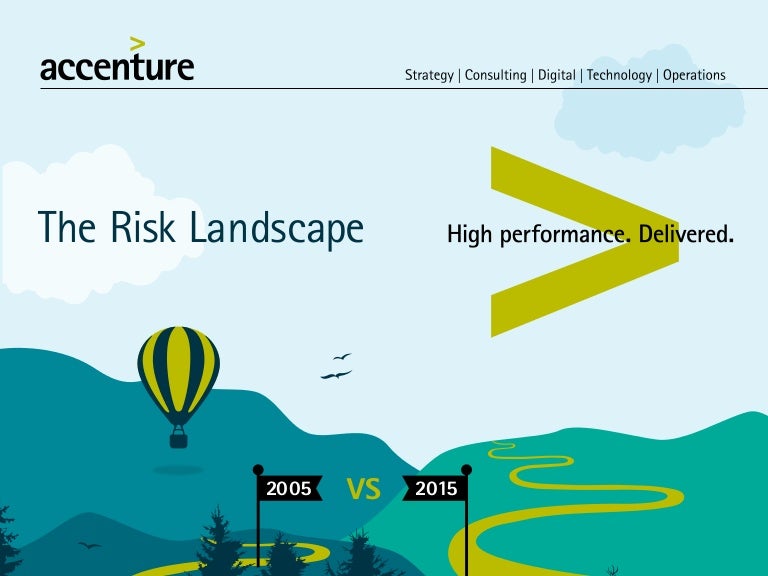 accenture

Strategy | Consulting | Digital | Technology | Operations

The Risk Landscape

High performance. Delivered.

2005 VS 2015